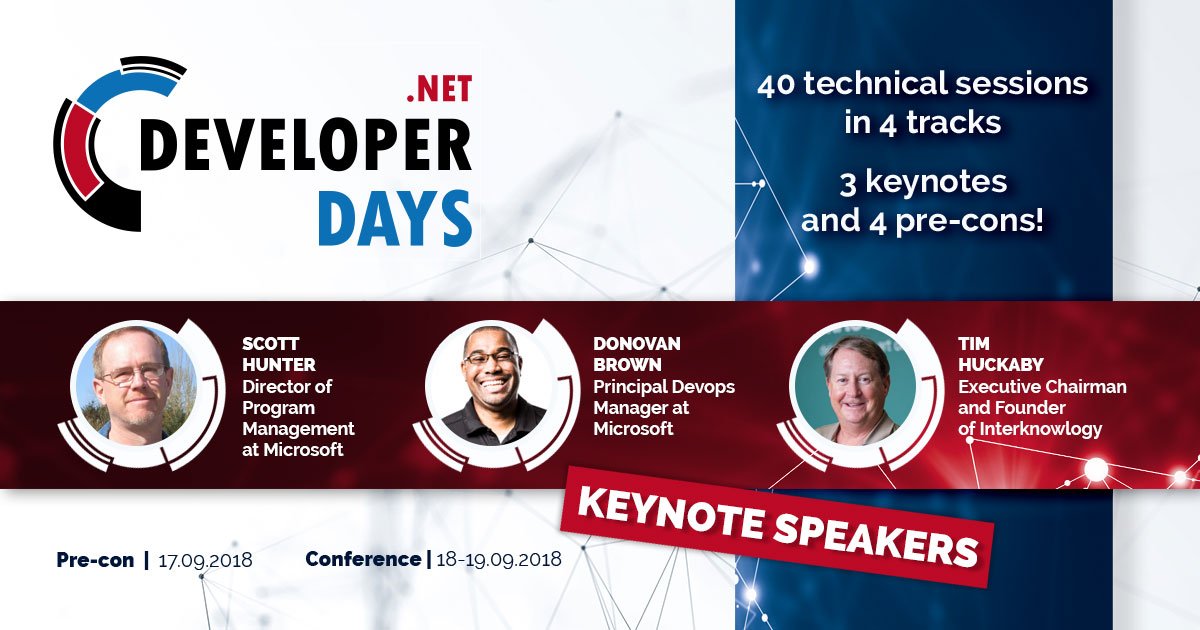 .NET
DEVELOPER
DAYS

40 technical sessions in 4 tracks

3 keynotes and 4 pre-cons!

SCOTT HUNTER
Director of Program Management at Microsoft

DONOVAN BROWN
Principal Devops Manager at Microsoft

TIM HUCKABY
Executive Chairman and Founder of Interknowlogy

KEYNOTE SPEAKERS

Pre-con | 17.09.2018

Conference | 18-19.09.2018